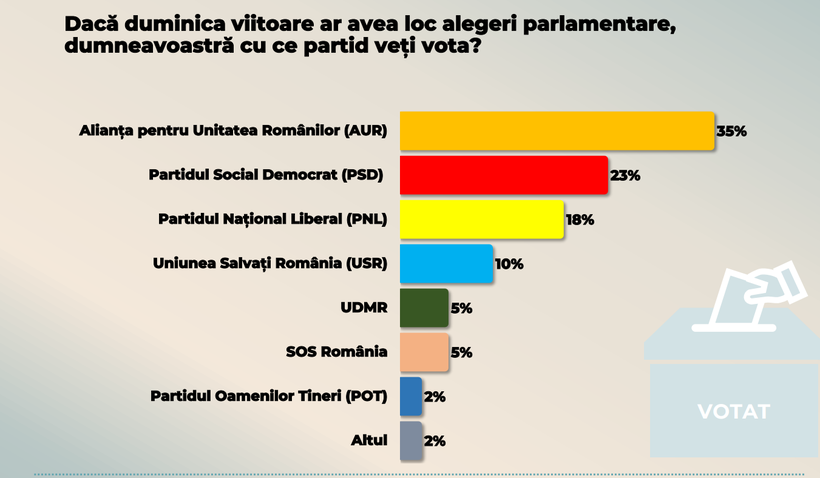 Dacă duminica viitoare ar avea loc alegeri parlamentare, dumneavoastră cu ce partid veți vota?

Alianța pentru Unitatea Românilor (AUR) 35%

Partidul Social Democrat (PSD) 23%

Partidul Național Liberal (PNL) 18%

Uniunea Salvați România (USR) 10%

UDMR 5%

SOS România 5%

Partidul Oamenilor Tineri (POT) 2%

Altul 2%

VOTAT